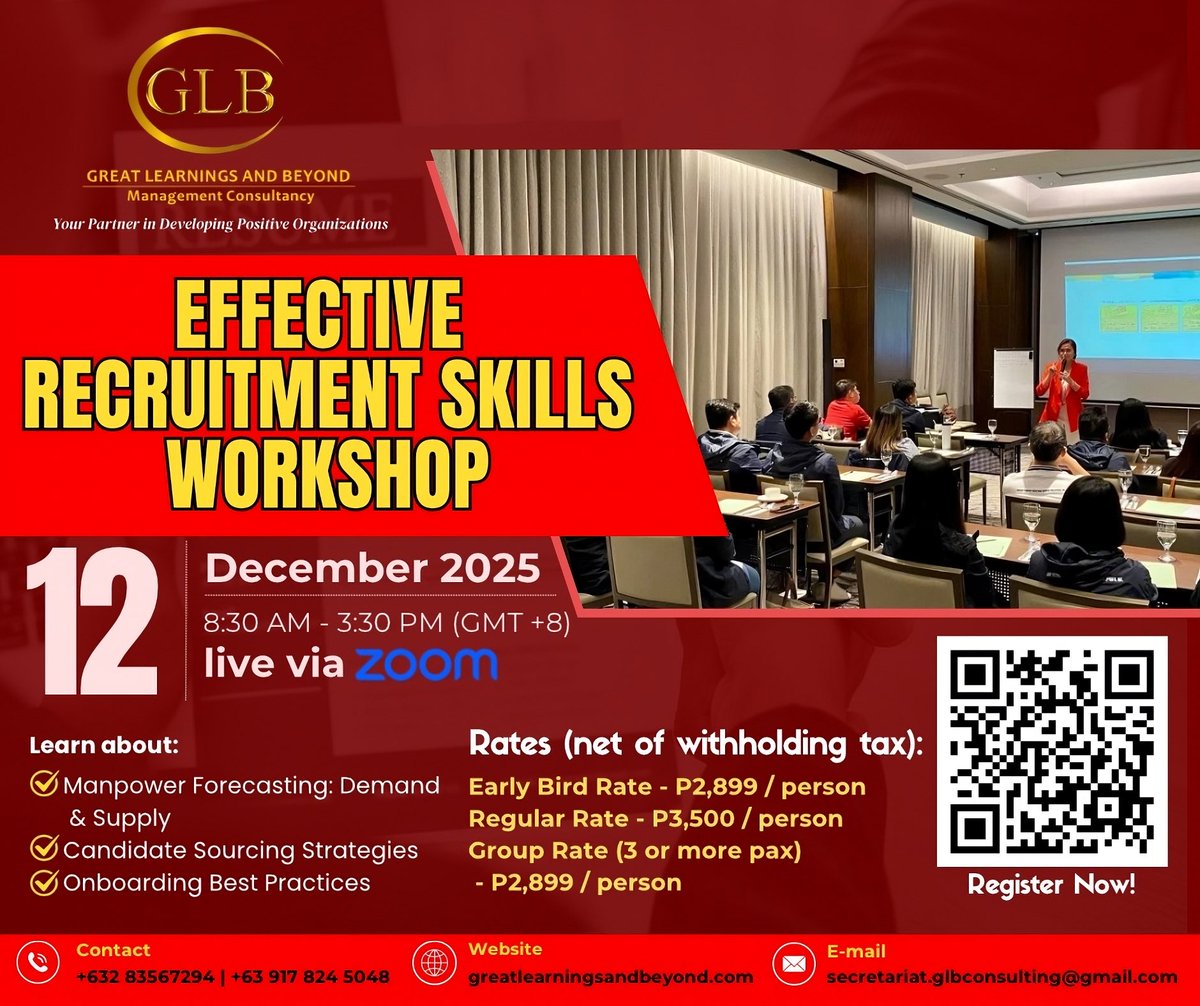 GLB
GREAT LEARNINGS AND BEYOND
Management Consultancy
Your Partner in Developing Positive Organizations

EFFECTIVE RECRUITMENT SKILLS WORKSHOP

12
December 2025
8:30 AM - 3:30 PM (GMT +8)
live via zoom

Learn about:
Manpower Forecasting: Demand & Supply
Candidate Sourcing Strategies
Onboarding Best Practices

Rates (net of withholding tax):
Early Bird Rate - P2,899 / person
Regular Rate - P3,500 / person
Group Rate (3 or more pax) - P2,899 / person

Register Now!

Contact
+632 83567294 | +63 917 824 5048
Website
greatlearningsandbeyond.com
E-mail
secretariat.glbconsulting@gmail.com